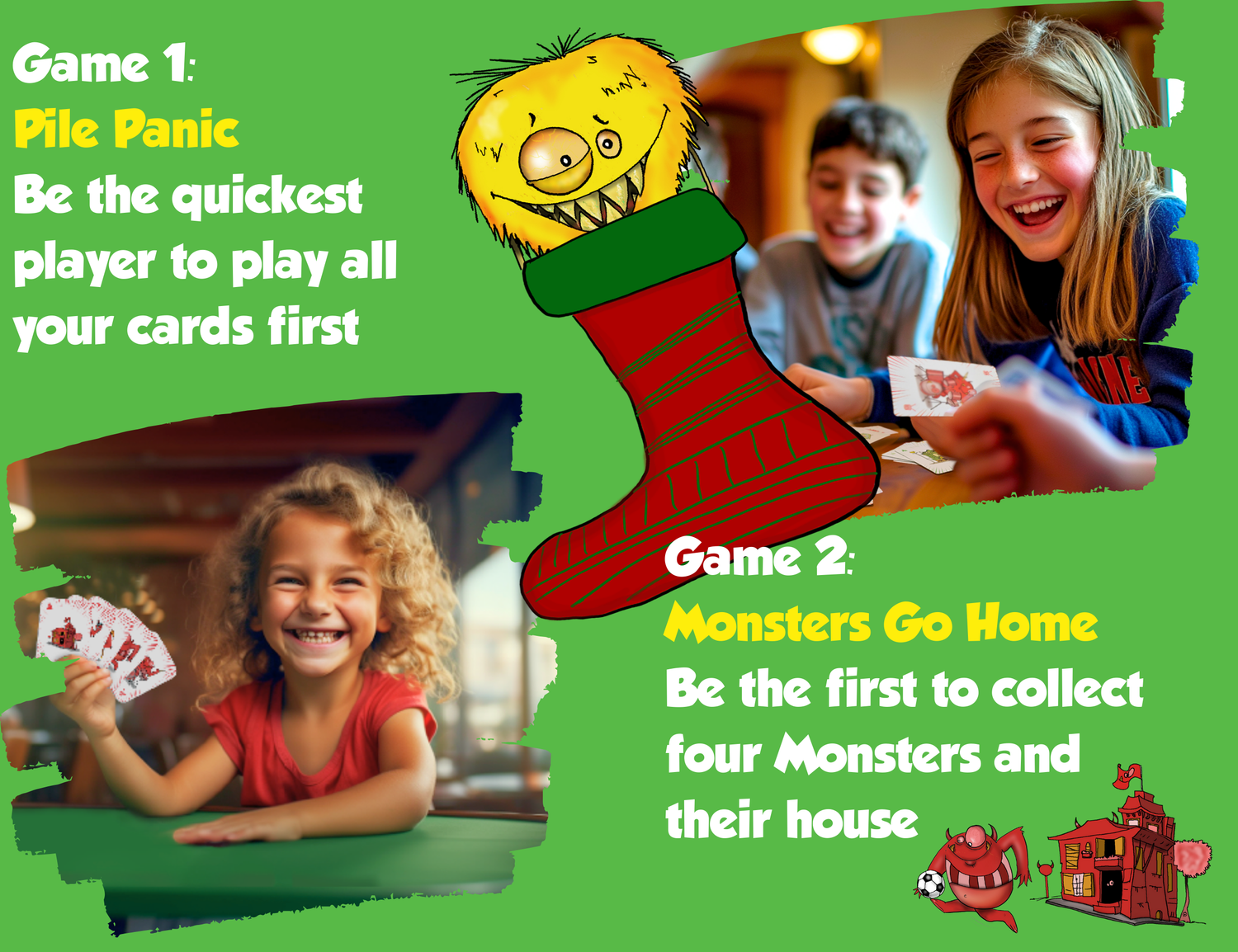 Game 1:
Pile Panic
Be the quickest player to play all your cards first

Game 2:
Monsters Go Home
Be the first to collect four Monsters and their house